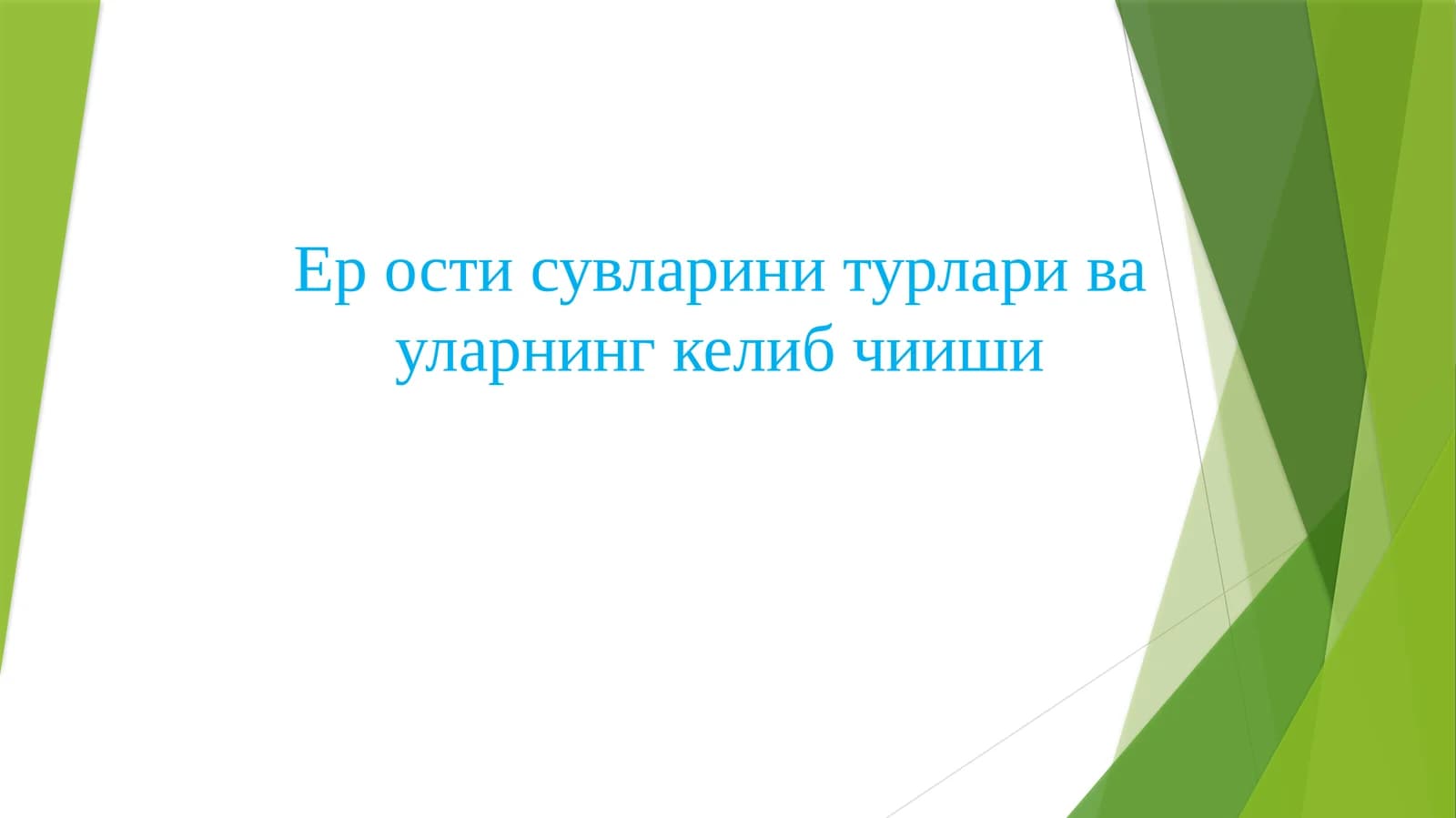 Ер ости сувларини турлари ва уларнинг келиб чииши